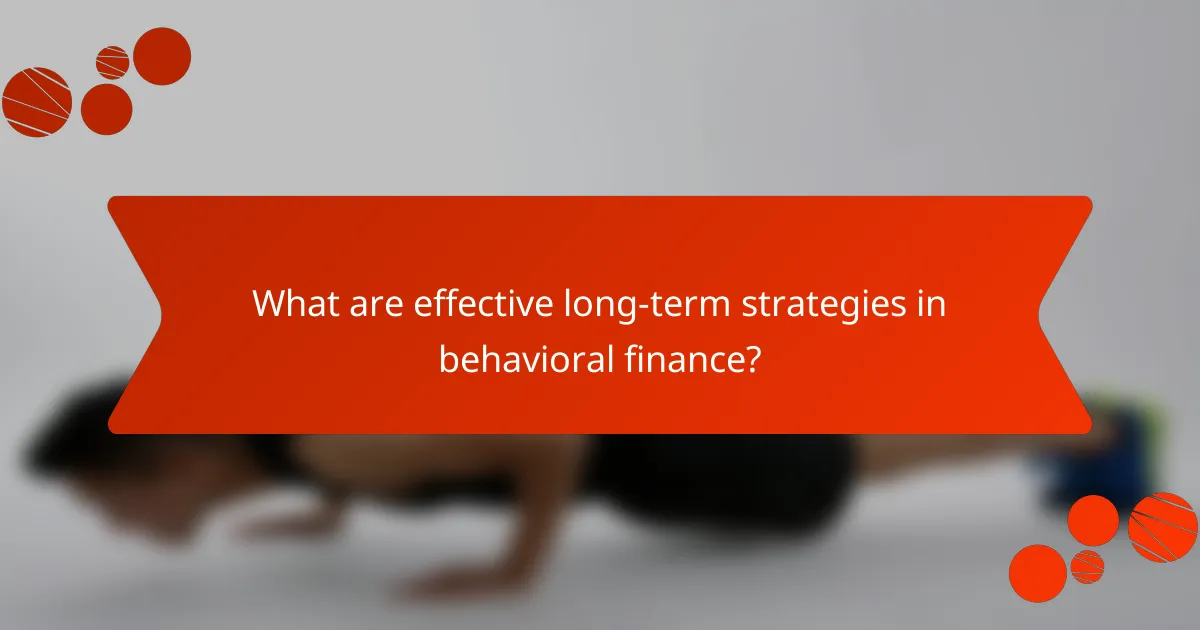 What are effective long-term strategies in behavioral finance?